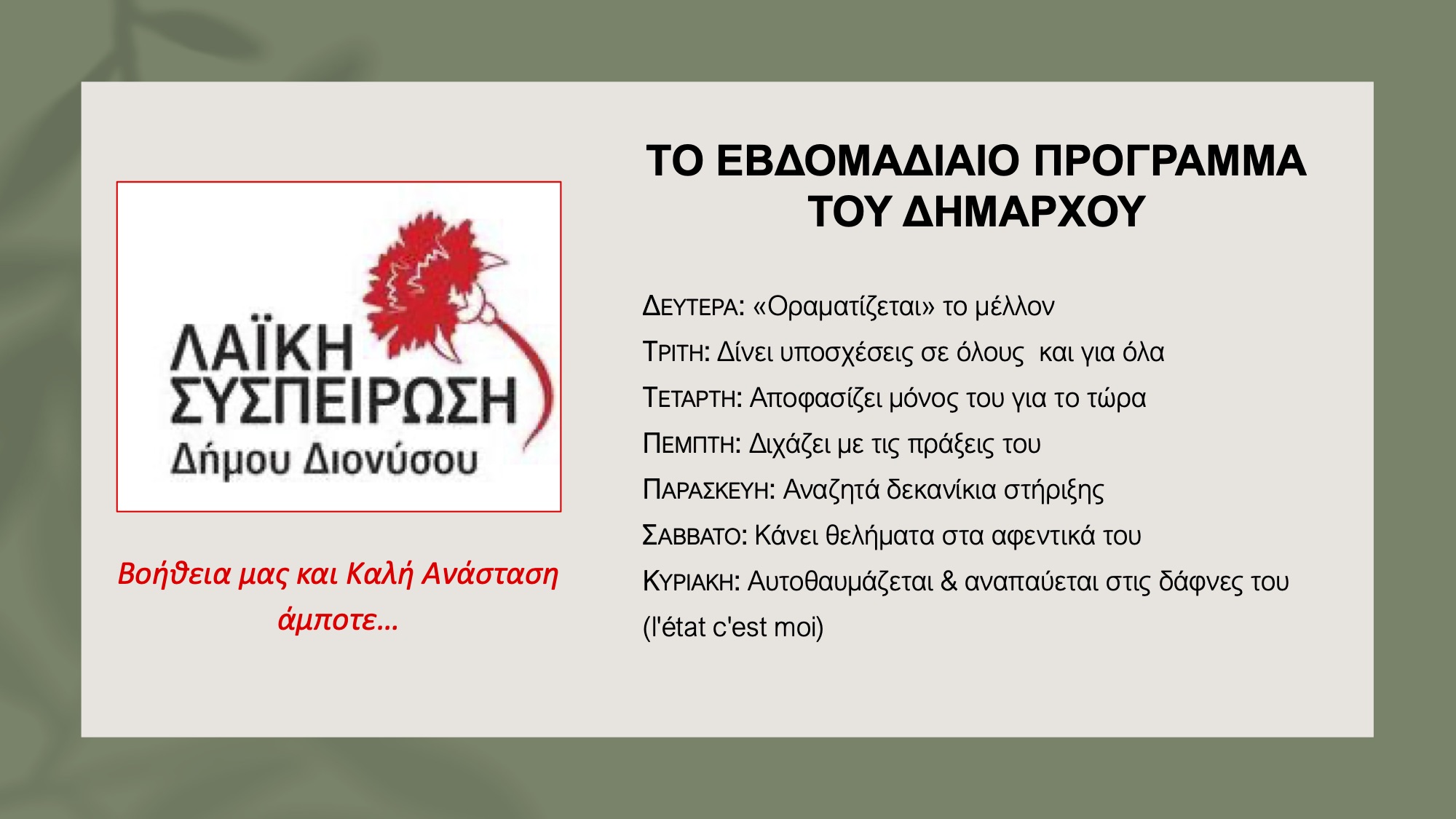 ΛΑΪΚΗ ΣΥΣΠΕΙΡΩΣΗ
Δήμου Διονύσου

Βοήθεια μας και Καλή Ανάσταση άμποτε...

ΤΟ ΕΒΔΟΜΑΔΙΑΙΟ ΠΡΟΓΡΑΜΜΑ ΤΟΥ ΔΗΜΑΡΧΟΥ

ΔΕΥΤΕΡΑ: «Οραματίζεται» το μέλλον

ΤΡΙΤΗ: Δίνει υποσχέσεις σε όλους και για όλα

ΤΕΤΑΡΤΗ: Αποφασίζει μόνος του για το τώρα

ΠΕΜΠΤΗ: Διχάζει με τις πράξεις του

ΠΑΡΑΣΚΕΥΗ: Αναζητά δεκανίκια στήριξης

ΣΑΒΒΑΤΟ: Κάνει θελήματα στα αφεντικά του

ΚΥΡΙΑΚΗ: Αυτοθαυμάζεται & αναπαύεται στις δάφνες του (l'état c'est moi)